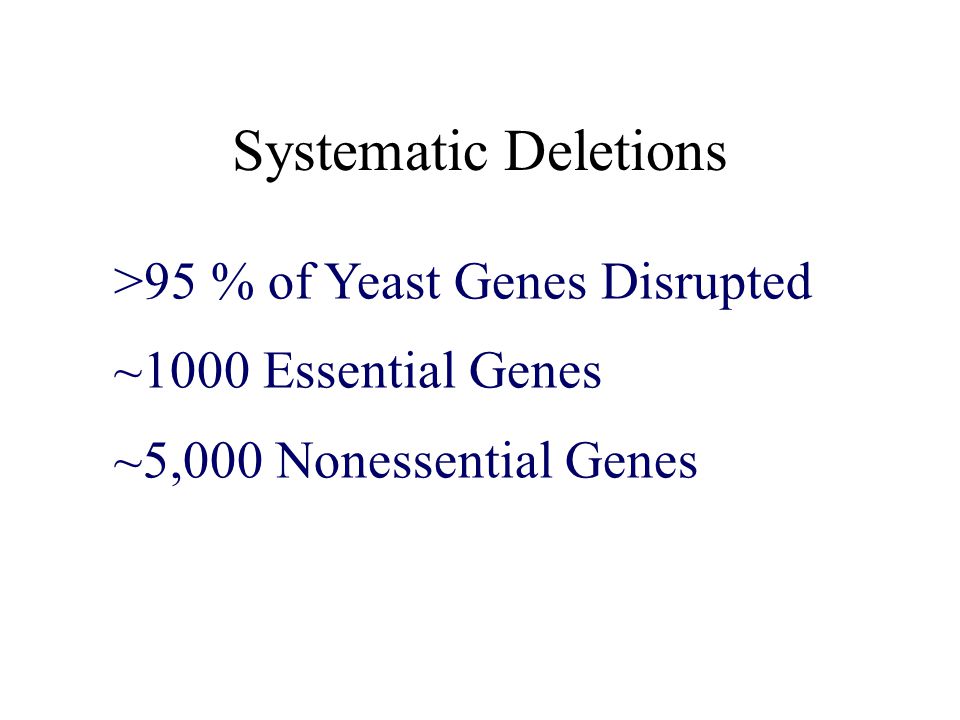 Systematic Deletions

>95 % of Yeast Genes Disrupted

~1000 Essential Genes

~5,000 Nonessential Genes